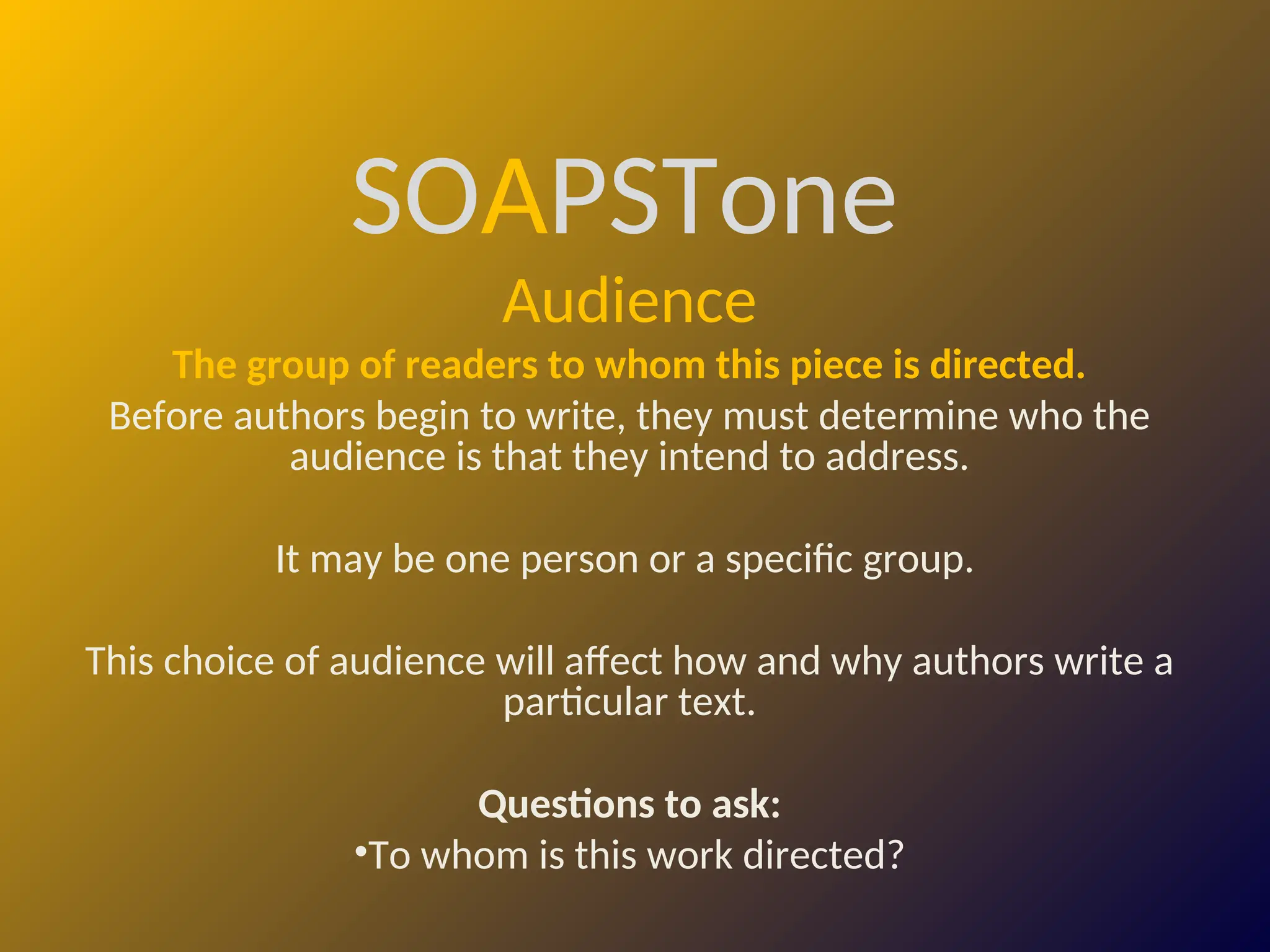 SOAPSTone

Audience

The group of readers to whom this piece is directed.

Before authors begin to write, they must determine who the audience is that they intend to address.

It may be one person or a specific group.

This choice of audience will affect how and why authors write a particular text.

Questions to ask:

•To whom is this work directed?